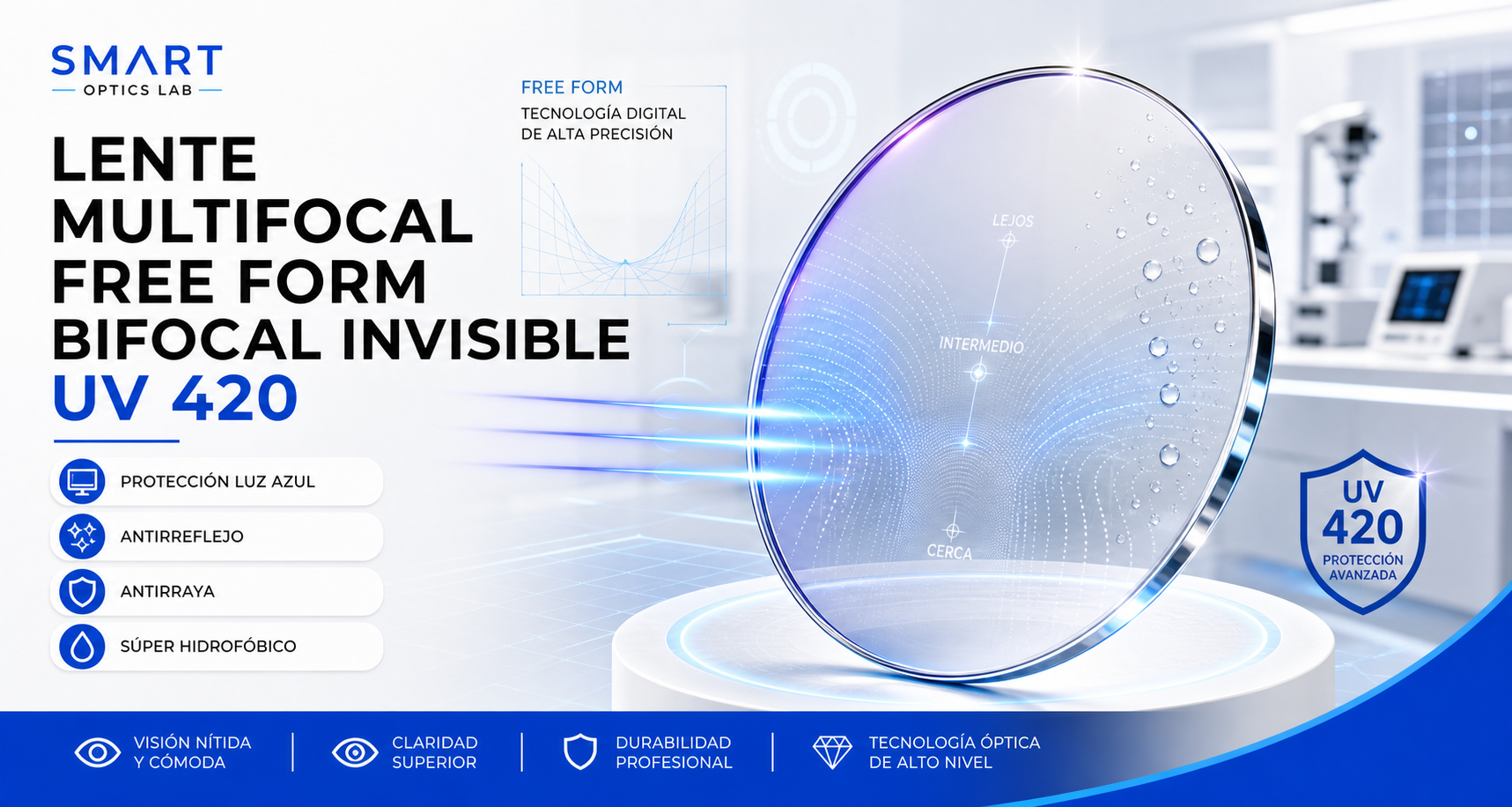 SMART
OPTICS LAB

LENTE MULTIFOCAL FREE FORM BIFOCAL INVISIBLE
UV 420

PROTECCIÓN LUZ AZUL
ANTIRREFLEJO
ANTIRRAYA
SÚPER HIDROFÓBICO

FREE FORM
TECNOLOGÍA DIGITAL DE ALTA PRECISIÓN

LEJOS
INTERMEDIO
CERCA

UV
420
PROTECCIÓN AVANZADA

VISIÓN NÍTIDA Y CÓMODA
CLARIDAD SUPERIOR
DURABILIDAD PROFESIONAL
TECNOLOGÍA ÓPTICA DE ALTO NIVEL